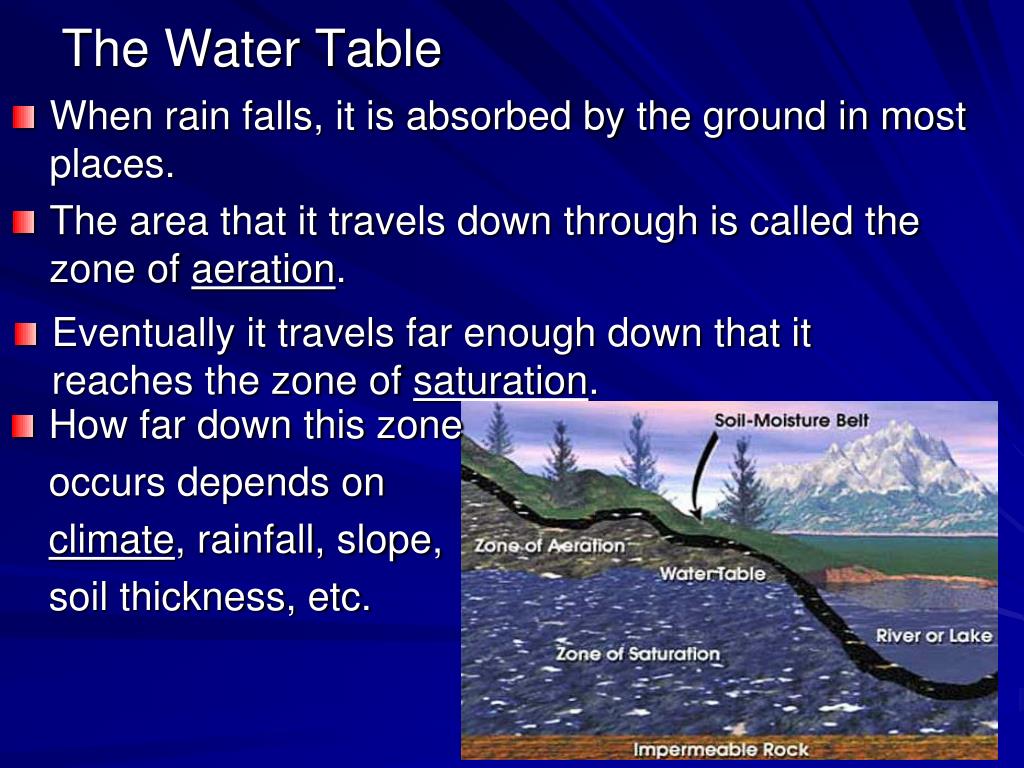 The Water Table

When rain falls, it is absorbed by the ground in most places.

The area that it travels down through is called the zone of aeration.

Eventually it travels far enough down that it reaches the zone of saturation.

How far down this zone occurs depends on climate, rainfall, slope, soil thickness, etc.

Soil-Moisture Belt

Zone of Aeration

Water Table

River or Lake

Zone of Saturation

Impermeable Rock